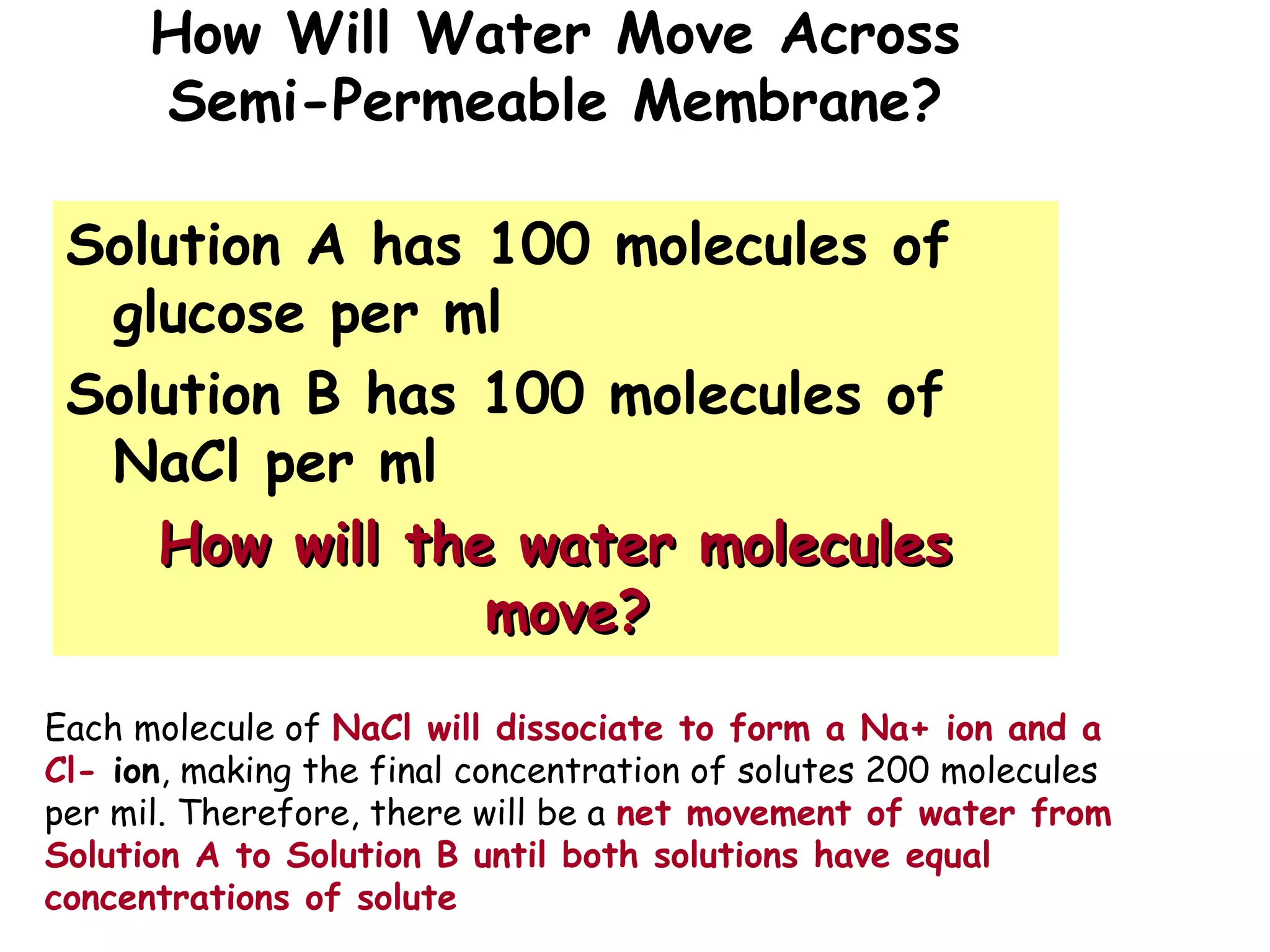 How Will Water Move Across Semi-Permeable Membrane?

Solution A has 100 molecules of glucose per ml

Solution B has 100 molecules of NaCl per ml

How will the water molecules move?

Each molecule of NaCl will dissociate to form a Na+ ion and a Cl- ion, making the final concentration of solutes 200 molecules per mil. Therefore, there will be a net movement of water from Solution A to Solution B until both solutions have equal concentrations of solute